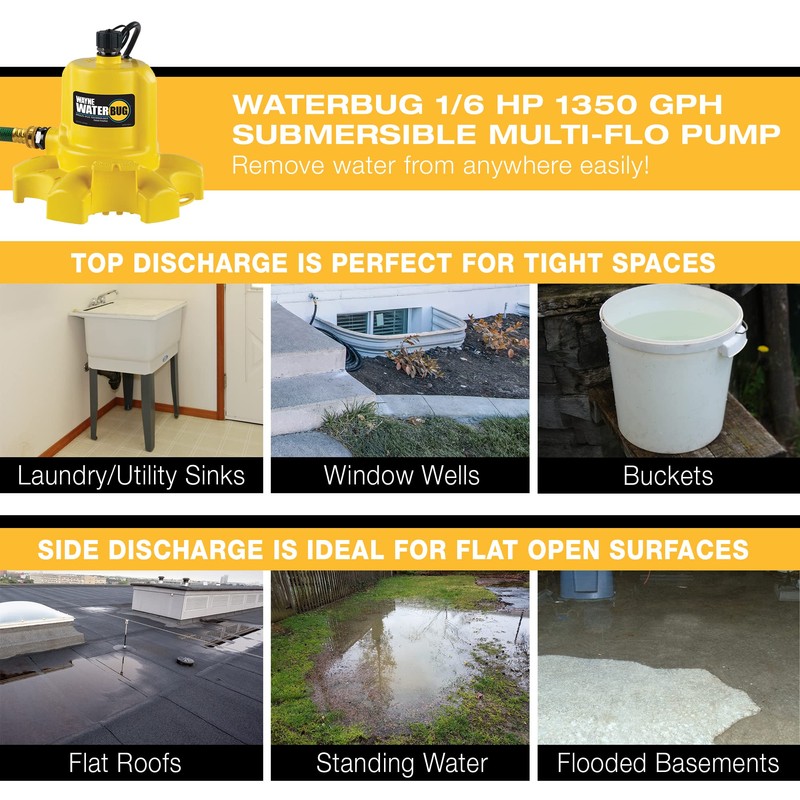 WAYNE WATERBUG

WATERBUG 1/6 HP 1350 GPH SUBMERSIBLE MULTI-FLO PUMP
Remove water from anywhere easily!

TOP DISCHARGE IS PERFECT FOR TIGHT SPACES

Laundry/Utility Sinks

Window Wells

Buckets

SIDE DISCHARGE IS IDEAL FOR FLAT OPEN SURFACES

Flat Roofs

Standing Water

Flooded Basements